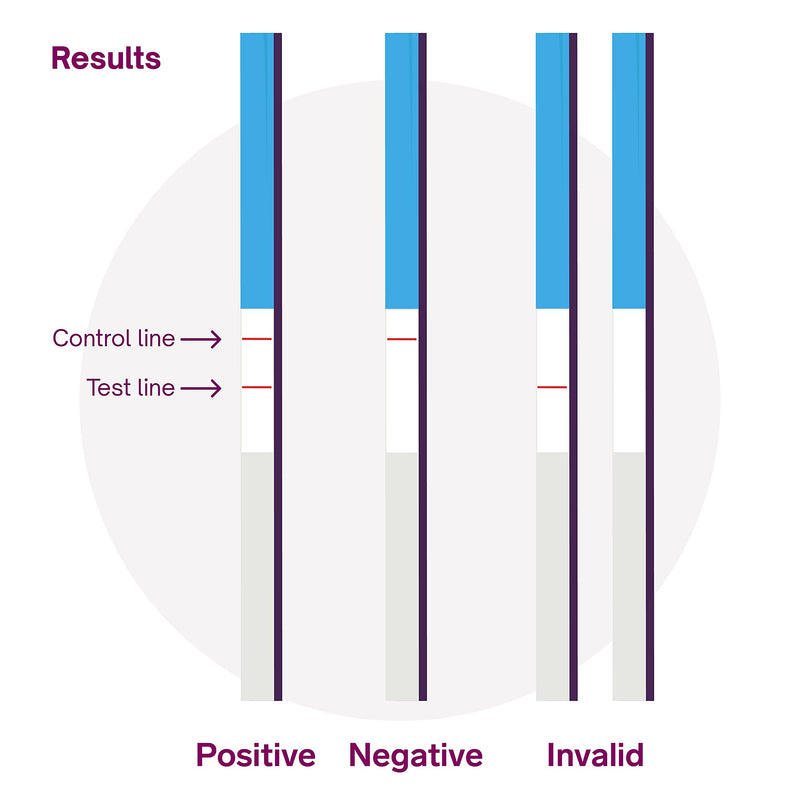 Results

Control line

Test line

Positive

Negative

Invalid